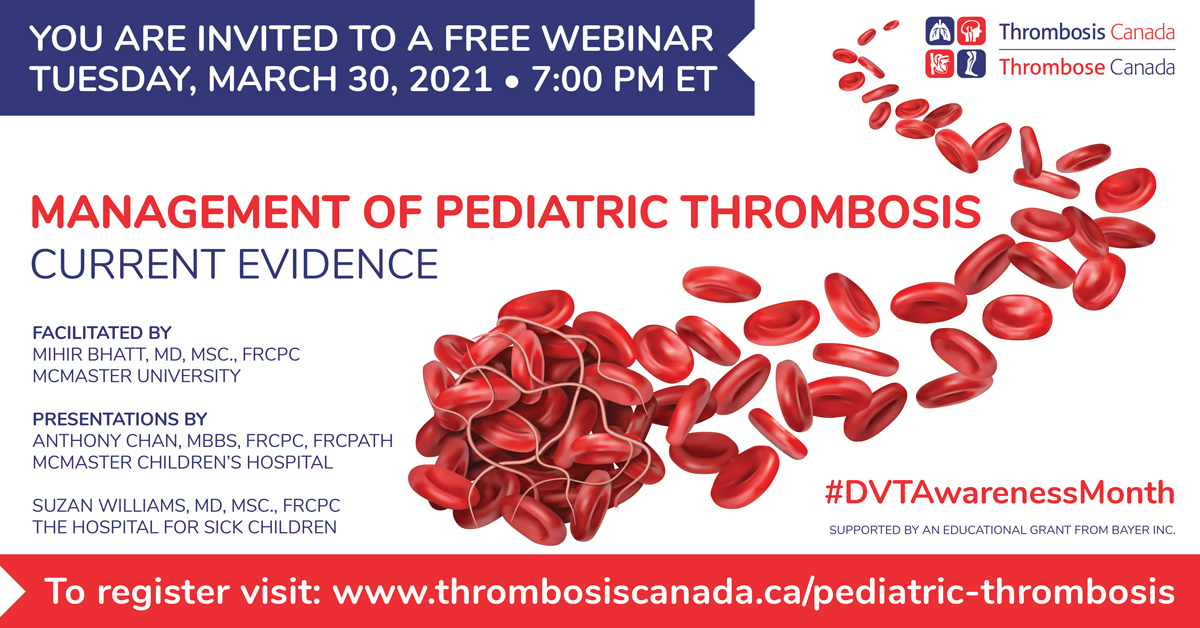 YOU ARE INVITED TO A FREE WEBINAR
TUESDAY, MARCH 30, 2021 • 7:00 PM ET

Thrombosis Canada
Thrombose Canada

MANAGEMENT OF PEDIATRIC THROMBOSIS
CURRENT EVIDENCE

FACILITATED BY
MIHIR BHATT, MD, MSC., FRCPC
MCMASTER UNIVERSITY

PRESENTATIONS BY
ANTHONY CHAN, MBBS, FRCPC, FRCPATH
MCMASTER CHILDREN'S HOSPITAL

SUZAN WILLIAMS, MD, MSC., FRCPC
THE HOSPITAL FOR SICK CHILDREN

#DVTAwarenessMonth

SUPPORTED BY AN EDUCATIONAL GRANT FROM BAYER INC.

To register visit: www.thrombosiscanada.ca/pediatric-thrombosis